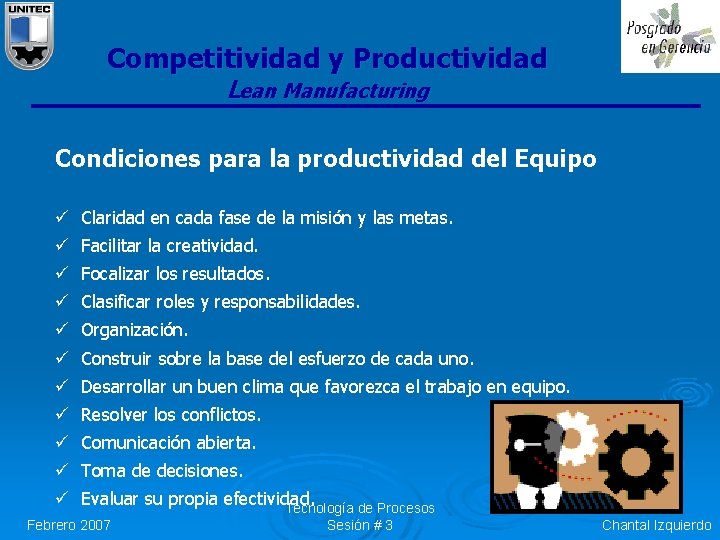 UNITEC

Posgrado en Gerencia

Competitividad y Productividad
Lean Manufacturing

Condiciones para la productividad del Equipo

✓ Claridad en cada fase de la misión y las metas.
✓ Facilitar la creatividad.
✓ Focalizar los resultados.
✓ Clasificar roles y responsabilidades.
✓ Organización.
✓ Construir sobre la base del esfuerzo de cada uno.
✓ Desarrollar un buen clima que favorezca el trabajo en equipo.
✓ Resolver los conflictos.
✓ Comunicación abierta.
✓ Toma de decisiones.
✓ Evaluar su propia efectividad.

Febrero 2007

Tecnología de Procesos
Sesión # 3

Chantal Izquierdo